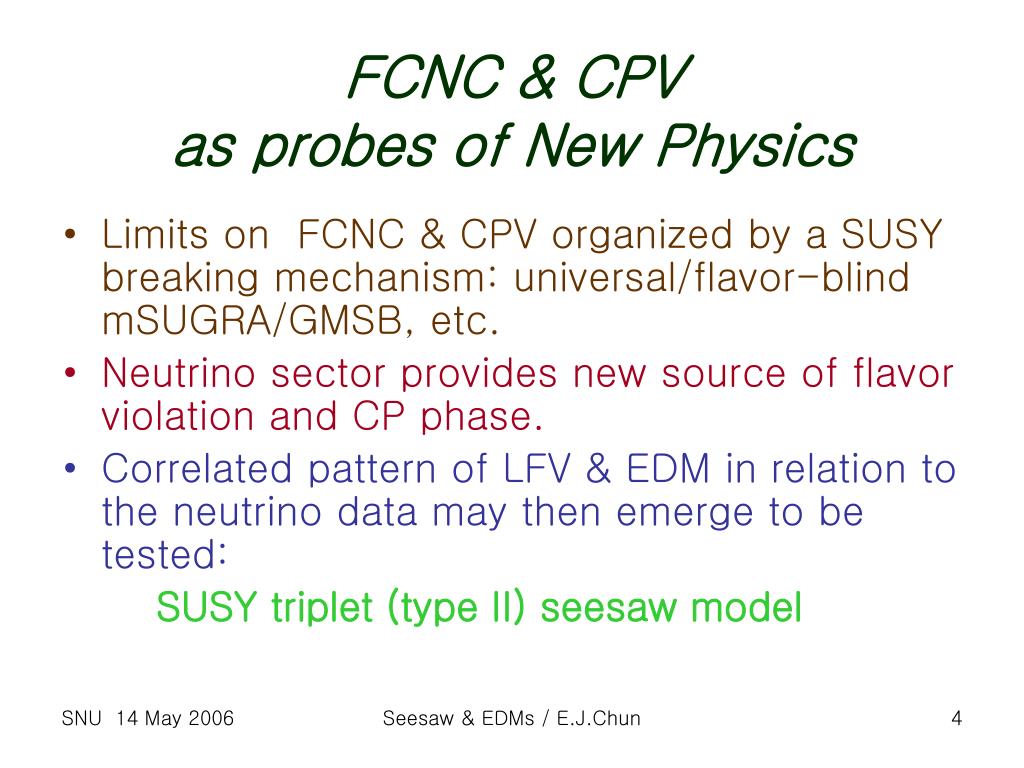 FCNC & CPV
as probes of New Physics

• Limits on FCNC & CPV organized by a SUSY breaking mechanism: universal/flavor-blind mSUGRA/GMSB, etc.
• Neutrino sector provides new source of flavor violation and CP phase.
• Correlated pattern of LFV & EDM in relation to the neutrino data may then emerge to be tested:
SUSY triplet (type II) seesaw model

SNU 14 May 2006
Seesaw & EDMs / E.J.Chun
4